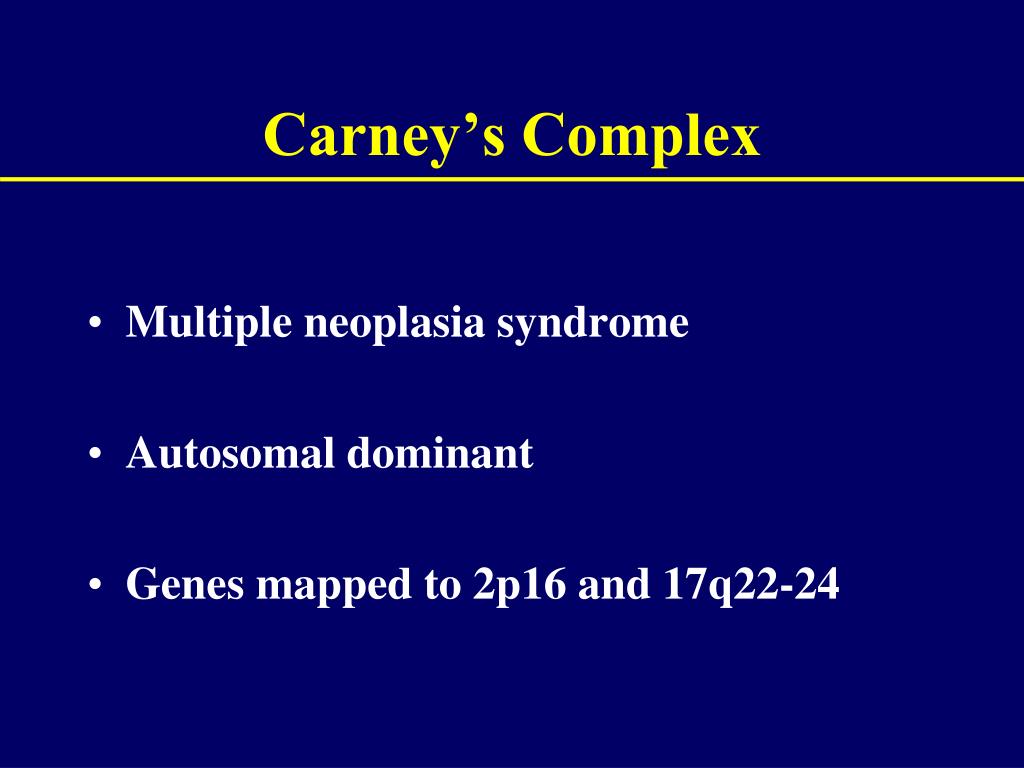 Carney’s Complex

• Multiple neoplasia syndrome

• Autosomal dominant

• Genes mapped to 2p16 and 17q22-24